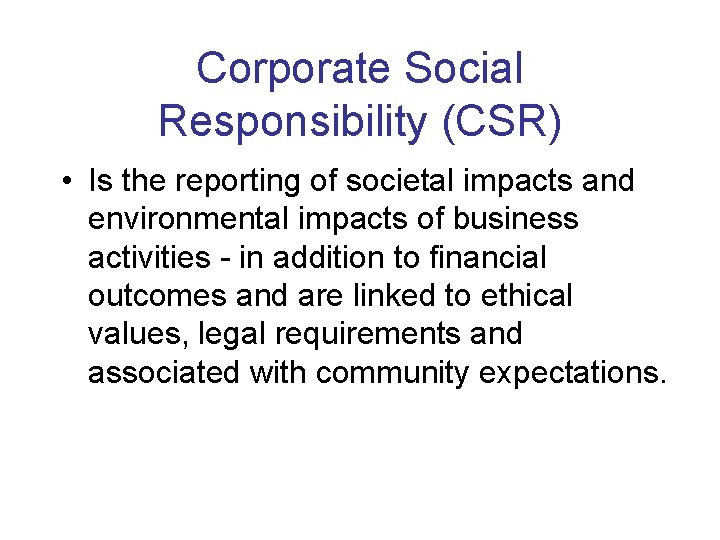 Corporate Social Responsibility (CSR)

• Is the reporting of societal impacts and environmental impacts of business activities - in addition to financial outcomes and are linked to ethical values, legal requirements and associated with community expectations.